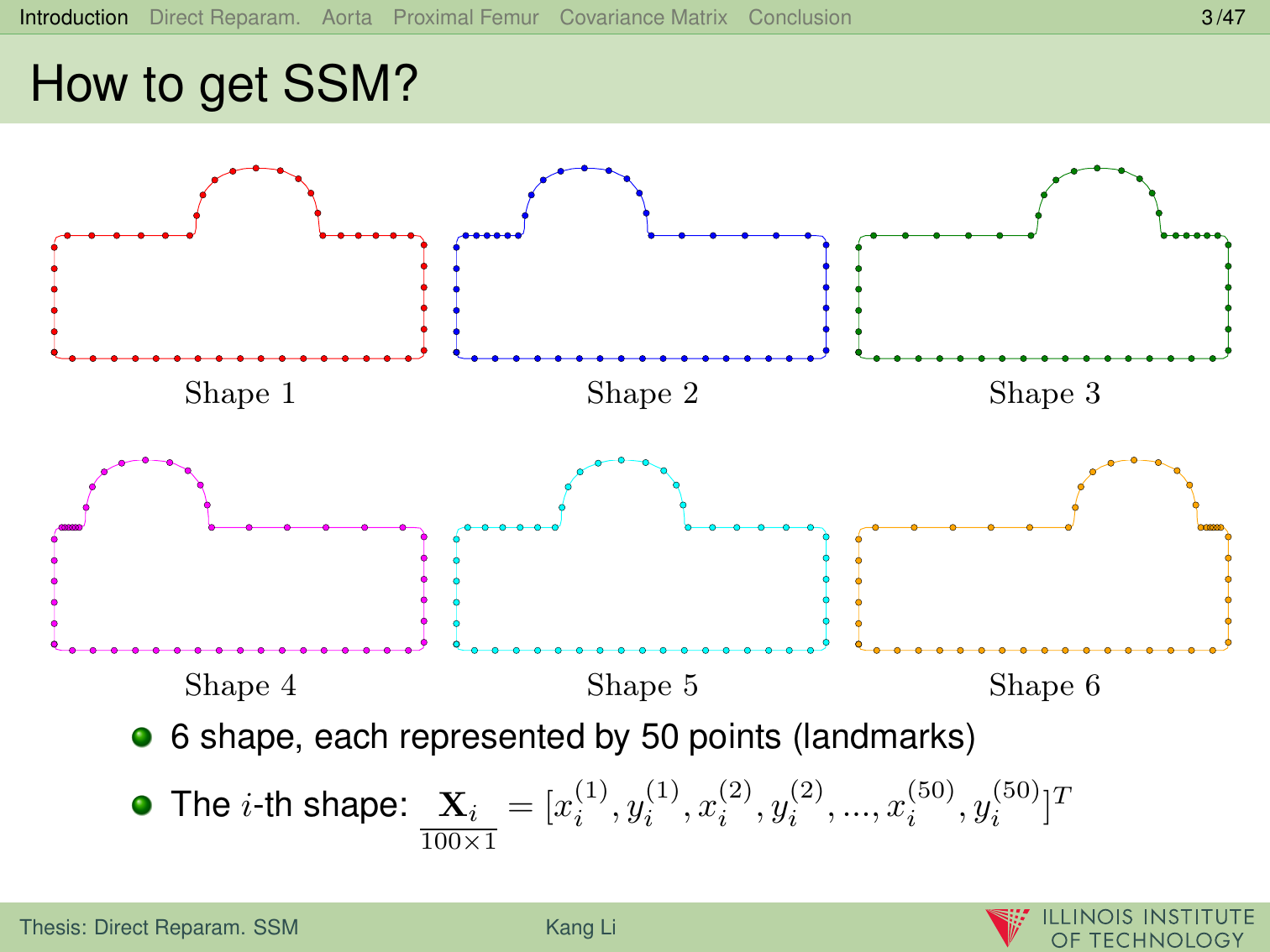 Introduction Direct Reparam. Aorta Proximal Femur Covariance Matrix Conclusion 3/47

How to get SSM?

Shape 1

Shape 2

Shape 3

Shape 4

Shape 5

Shape 6

6 shape, each represented by 50 points (landmarks)

The $i$-th shape: $\underset{100\times 1}{\underline{\mathbf{X}_i}} = [x_i^{(1)}, y_i^{(1)}, x_i^{(2)}, y_i^{(2)}, ..., x_i^{(50)}, y_i^{(50)}]^T$

Thesis: Direct Reparam. SSM Kang Li ILLINOIS INSTITUTE OF TECHNOLOGY